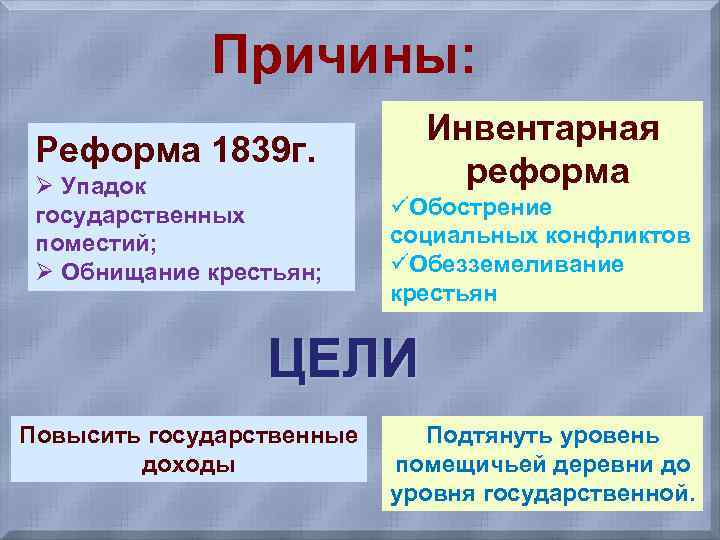 Причины:

Реформа 1839г.
➢ Упадок государственных поместий;
➢ Обнищание крестьян;

Инвентарная реформа
✓Обострение социальных конфликтов
✓Обезземеливание крестьян

ЦЕЛИ

Повысить государственные доходы

Подтянуть уровень помещичьей деревни до уровня государственной.